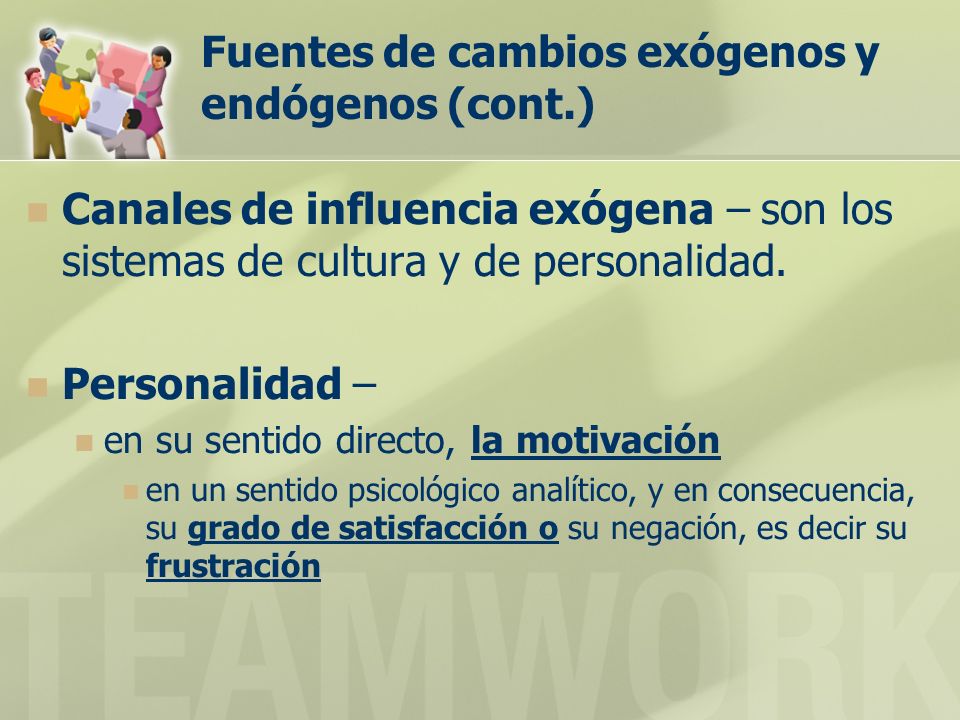 Fuentes de cambios exógenos y endógenos (cont.)

Canales de influencia exógena – son los sistemas de cultura y de personalidad.

Personalidad –

en su sentido directo, la motivación

en un sentido psicológico analítico, y en consecuencia, su grado de satisfacción o su negación, es decir su frustración

TEAMWORK